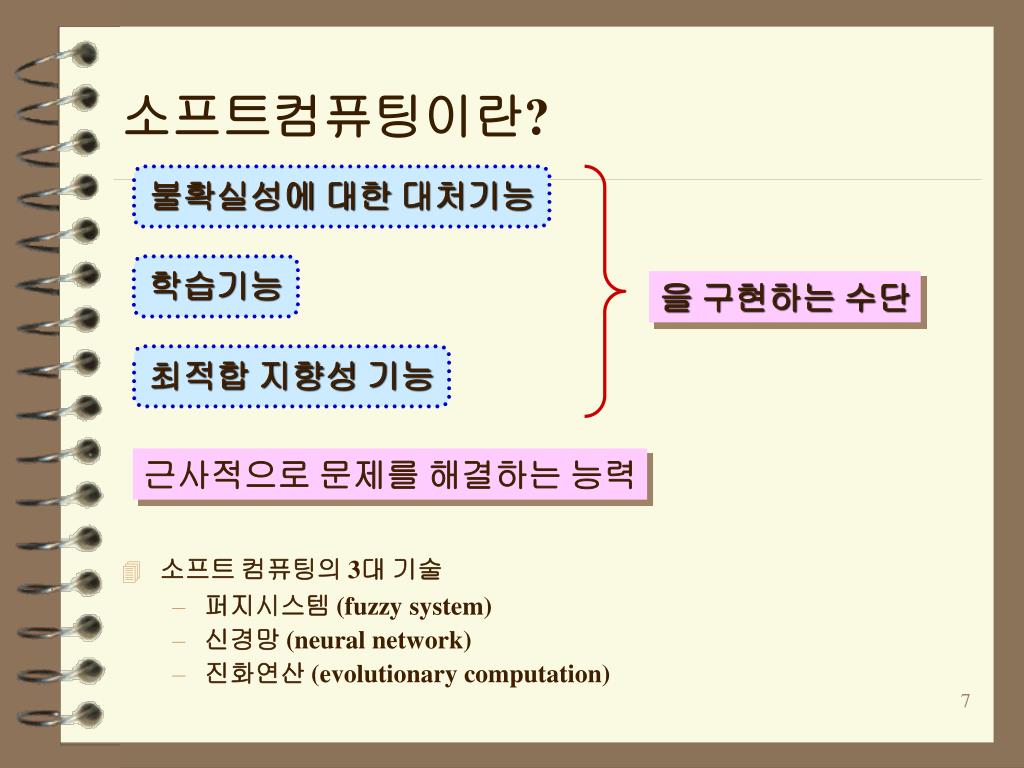 소프트컴퓨팅이란?

불확실성에 대한 대처기능

학습기능

최적합 지향성 기능

을 구현하는 수단

근사적으로 문제를 해결하는 능력

소프트 컴퓨팅의 3대 기술
– 퍼지시스템 (fuzzy system)
– 신경망 (neural network)
– 진화연산 (evolutionary computation)

7